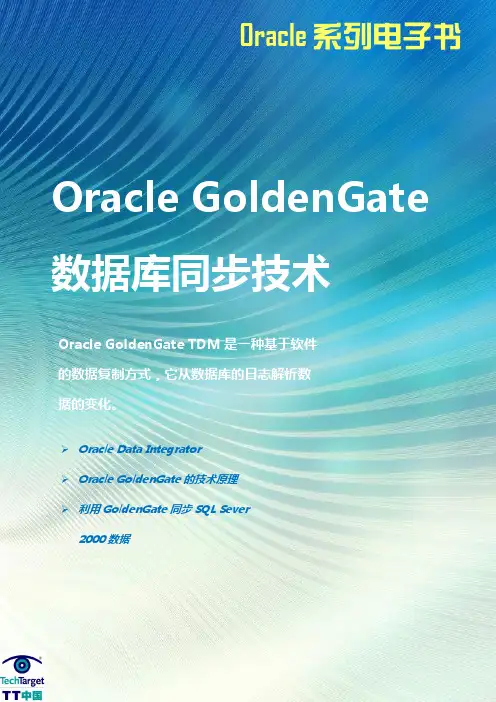 Oracle 系列电子书

Oracle GoldenGate

数据库同步技术

Oracle GoldenGate TDM 是一种基于软件的数据复制方式，它从数据库的日志解析数据的变化。

➢ Oracle Data Integrator

➢ Oracle GoldenGate 的技术原理

➢ 利用 GoldenGate 同步 SQL Sever 2000 数据

TechTarget
TT中国